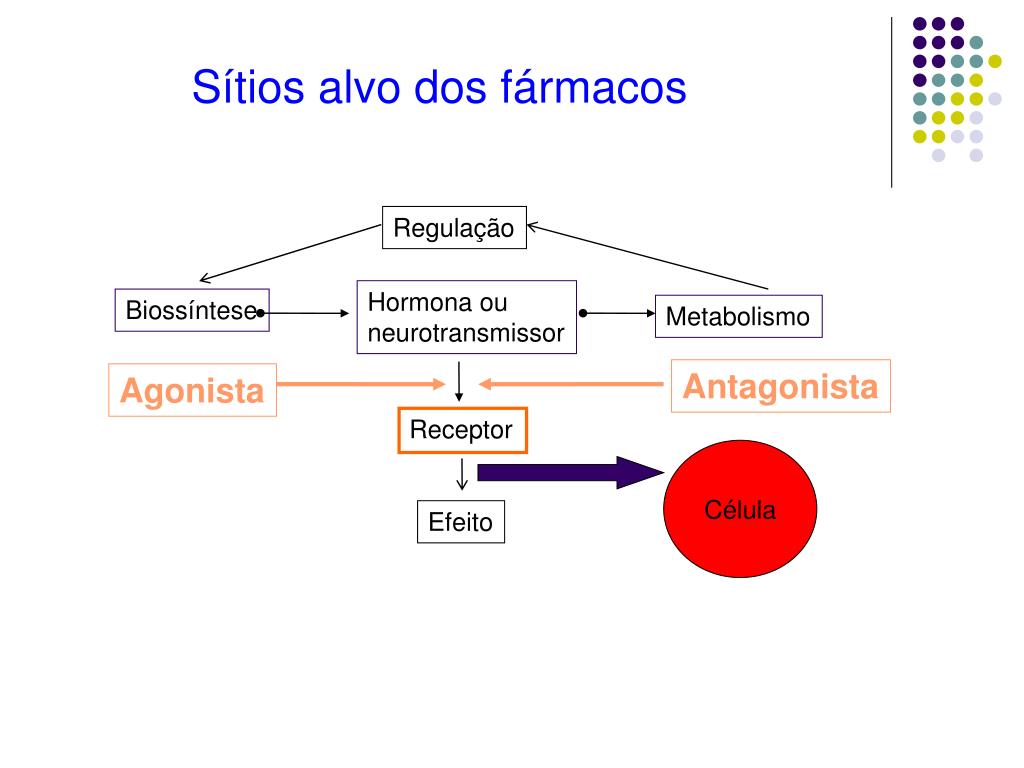 Sítios alvo dos fármacos

Regulação

Biossíntese

Hormona ou neurotransmissor

Metabolismo

Agonista

Antagonista

Receptor

Efeito

Célula